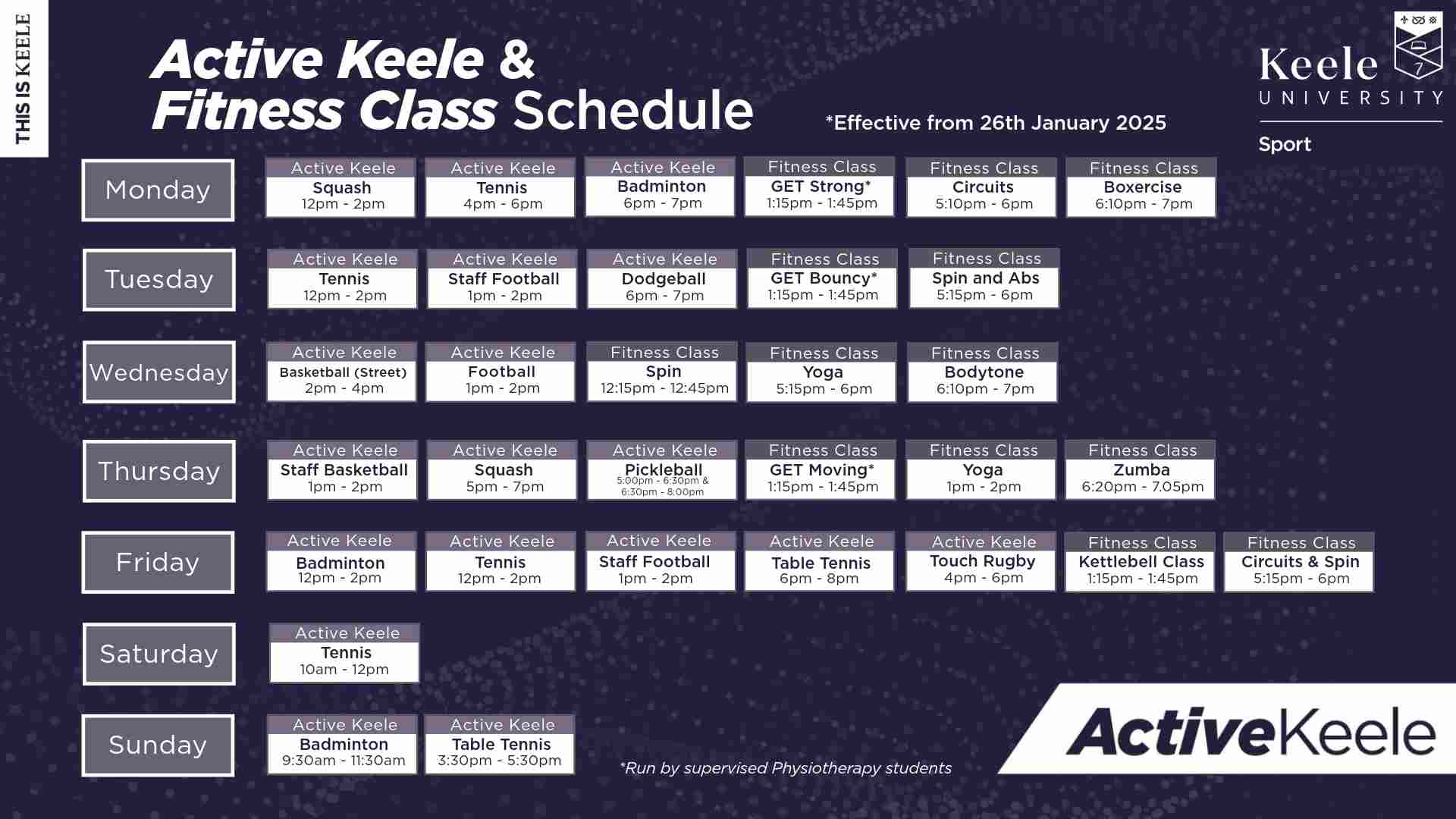 THIS IS KEELE

Active Keele & Fitness Class Schedule

*Effective from 26th January 2025

Keele UNIVERSITY

Sport

Monday

Active Keele Squash 12pm - 2pm

Active Keele Tennis 4pm - 6pm

Active Keele Badminton 6pm - 7pm

Fitness Class GET Strong* 1:15pm - 1:45pm

Fitness Class Circuits 5:10pm - 6pm

Fitness Class Boxercise 6:10pm - 7pm

Tuesday

Active Keele Tennis 12pm - 2pm

Active Keele Staff Football 1pm - 2pm

Active Keele Dodgeball 6pm - 7pm

Fitness Class GET Bouncy* 1:15pm - 1:45pm

Fitness Class Spin and Abs 5:15pm - 6pm

Wednesday

Active Keele Basketball (Street) 2pm - 4pm

Active Keele Football 1pm - 2pm

Fitness Class Spin 12:15pm - 12:45pm

Fitness Class Yoga 5:15pm - 6pm

Fitness Class Bodytone 6:10pm - 7pm

Thursday

Active Keele Staff Basketball 1pm - 2pm

Active Keele Squash 5pm - 7pm

Active Keele Pickleball 5:00pm - 6:30pm & 6:30pm - 8:00pm

Fitness Class GET Moving* 1:15pm - 1:45pm

Fitness Class Yoga 1pm - 2pm

Fitness Class Zumba 6:20pm - 7.05pm

Friday

Active Keele Badminton 12pm - 2pm

Active Keele Tennis 12pm - 2pm

Active Keele Staff Football 1pm - 2pm

Active Keele Table Tennis 6pm - 8pm

Active Keele Touch Rugby 4pm - 6pm

Fitness Class Kettlebell Class 1:15pm - 1:45pm

Fitness Class Circuits & Spin 5:15pm - 6pm

Saturday

Active Keele Tennis 10am - 12pm

Sunday

Active Keele Badminton 9:30am - 11:30am

Active Keele Table Tennis 3:30pm - 5:30pm

*Run by supervised Physiotherapy students

ActiveKeele